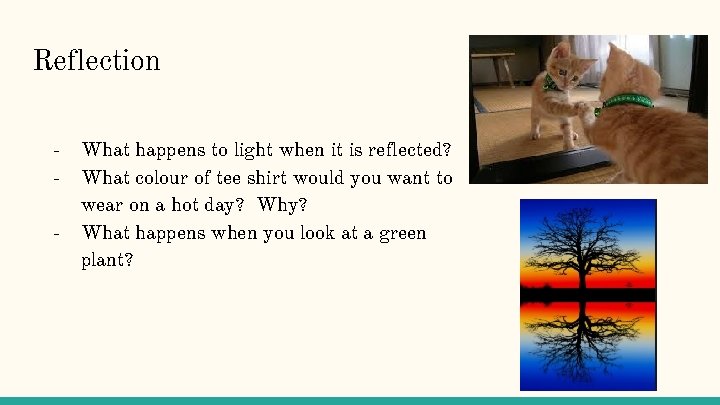 Reflection

- What happens to light when it is reflected?
- What colour of tee shirt would you want to wear on a hot day? Why?
- What happens when you look at a green plant?